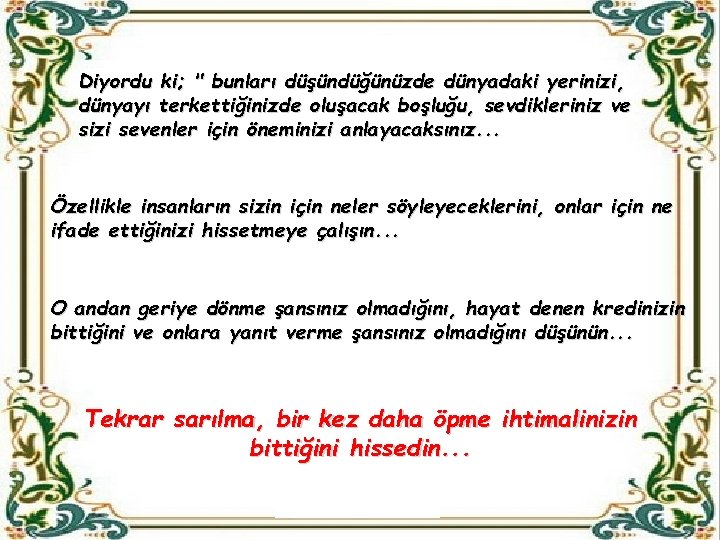 Diyordu ki; " bunları düşündüğünüzde dünyadaki yerinizi, dünyayı terkettiğinizde oluşacak boşluğu, sevdikleriniz ve sizi sevenler için öneminizi anlayacaksınız...

Özellikle insanların sizin için neler söyleyeceklerini, onlar için ne ifade ettiğinizi hissetmeye çalışın...

O andan geriye dönme şansınız olmadığını, hayat denen kredinizin bittiğini ve onlara yanıt verme şansınız olmadığını düşünün...

Tekrar sarılma, bir kez daha öpme ihtimalinizin bittiğini hissedin...